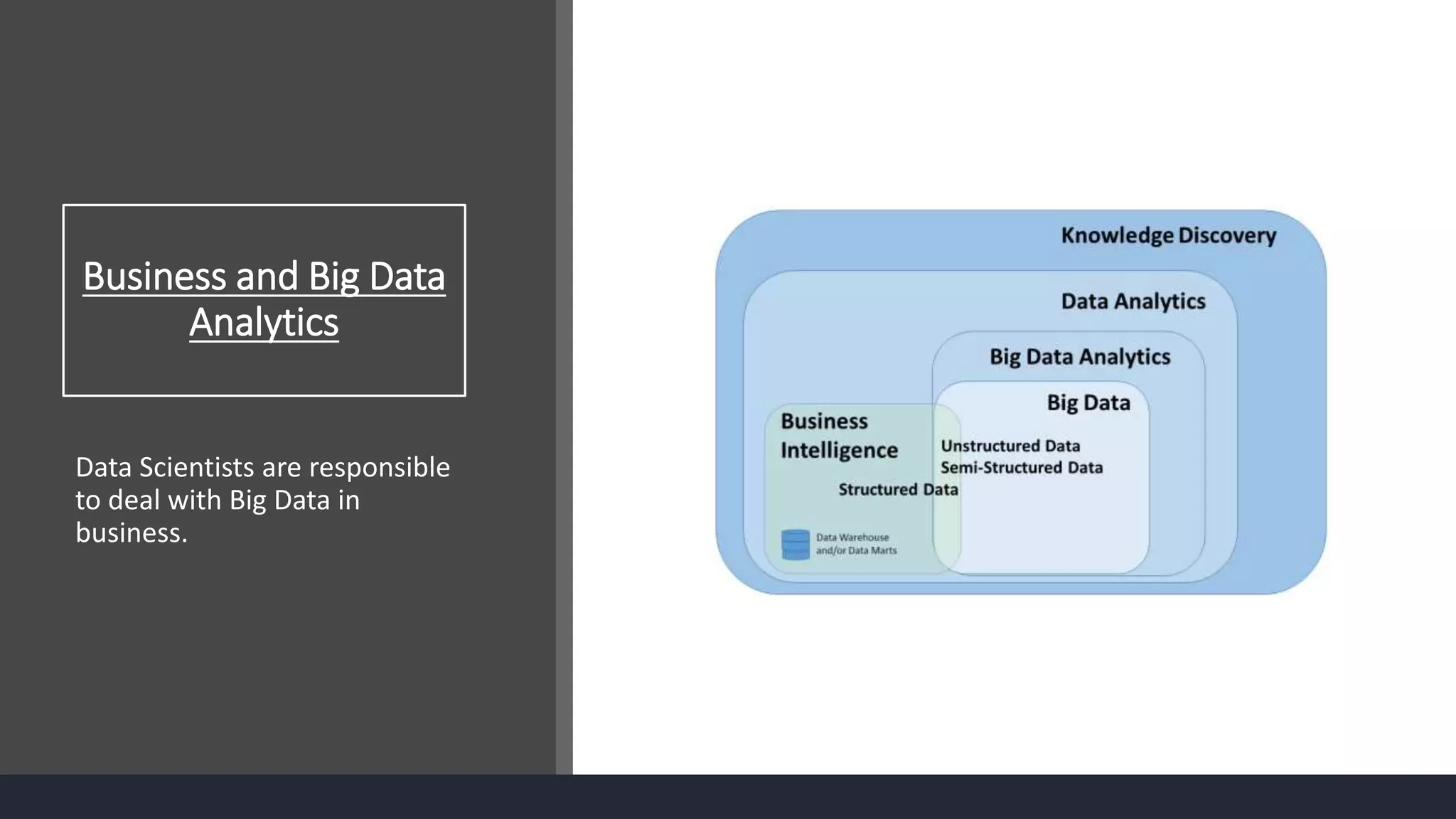 Business and Big Data Analytics

Data Scientists are responsible to deal with Big Data in business.

Knowledge Discovery

Data Analytics

Big Data Analytics

Big Data

Business Intelligence

Unstructured Data
Semi-Structured Data

Structured Data

Data Warehouse and/or Data Marts